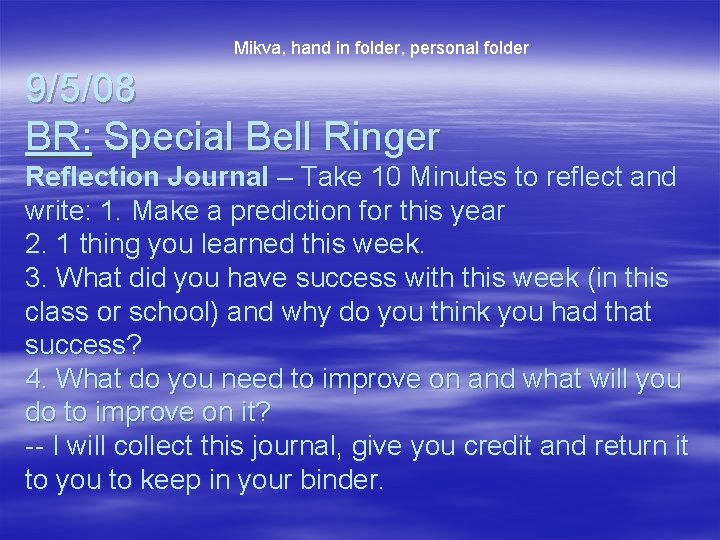 Mikva, hand in folder, personal folder

9/5/08
BR: Special Bell Ringer
Reflection Journal – Take 10 Minutes to reflect and write: 1. Make a prediction for this year
2. 1 thing you learned this week.
3. What did you have success with this week (in this class or school) and why do you think you had that success?
4. What do you need to improve on and what will you do to improve on it?
-- I will collect this journal, give you credit and return it to you to keep in your binder.